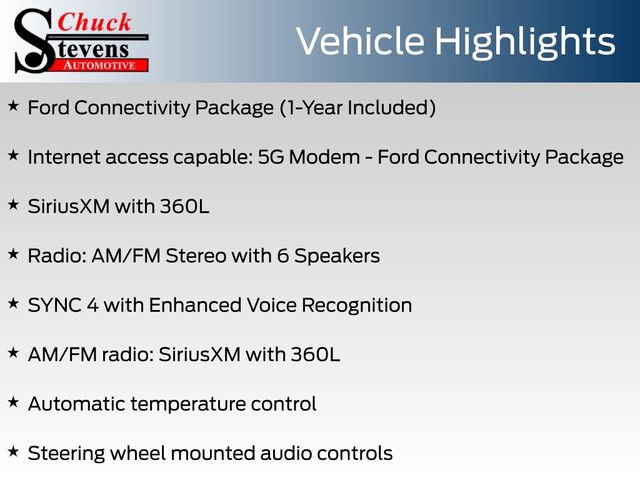 Chuck Stevens AUTOMOTIVE

Vehicle Highlights

★ Ford Connectivity Package (1-Year Included)

★ Internet access capable: 5G Modem - Ford Connectivity Package

★ SiriusXM with 360L

★ Radio: AM/FM Stereo with 6 Speakers

★ SYNC 4 with Enhanced Voice Recognition

★ AM/FM radio: SiriusXM with 360L

★ Automatic temperature control

★ Steering wheel mounted audio controls